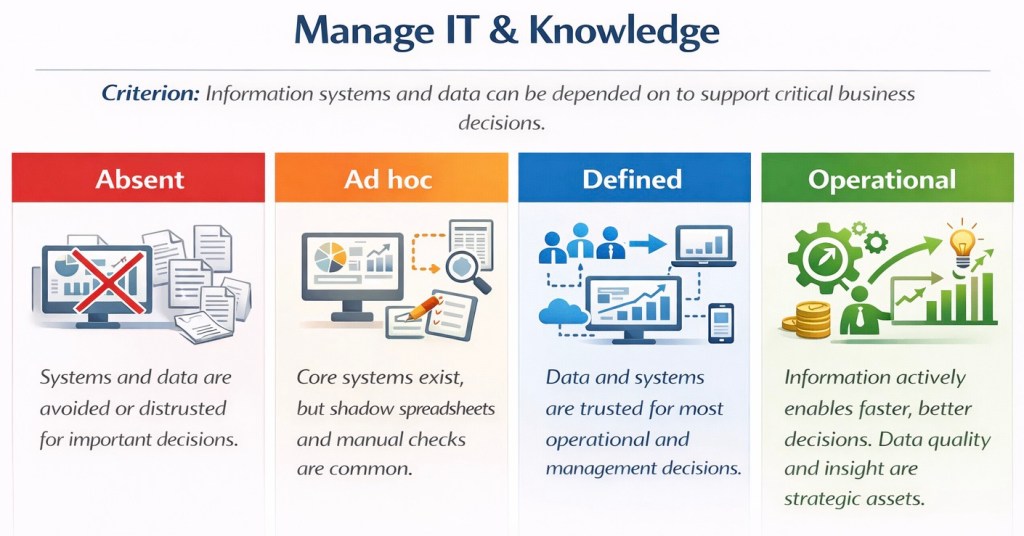 Manage IT & Knowledge

Criterion: Information systems and data can be depended on to support critical business decisions.

Absent

Systems and data are avoided or distrusted for important decisions.

Ad hoc

Core systems exist, but shadow spreadsheets and manual checks are common.

Defined

Data and systems are trusted for most operational and management decisions.

Operational

Information actively enables faster, better decisions. Data quality and insight are strategic assets.